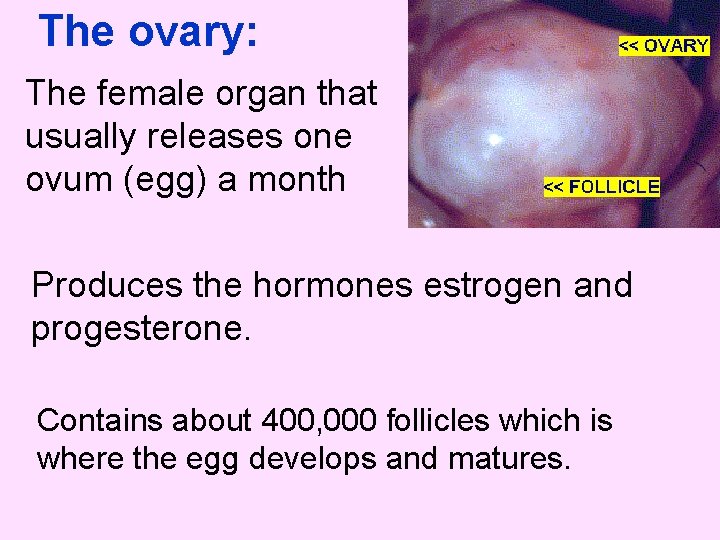 The ovary:

The female organ that usually releases one ovum (egg) a month

<< OVARY

<< FOLLICLE

Produces the hormones estrogen and progesterone.

Contains about 400,000 follicles which is where the egg develops and matures.